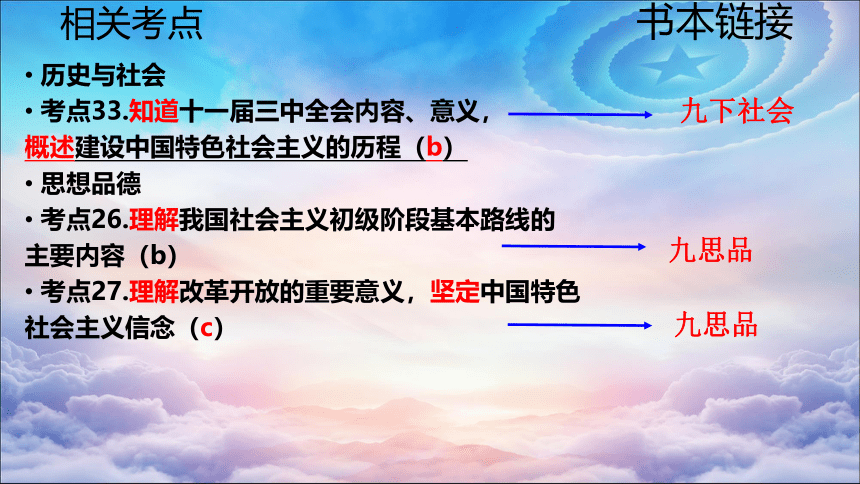 相关考点

书本链接

• 历史与社会
• 考点33.知道十一届三中全会内容、意义，概述建设中国特色社会主义的历程（b）

九下社会

• 思想品德
• 考点26.理解我国社会主义初级阶段基本路线的主要内容（b）

九思品

• 考点27.理解改革开放的重要意义，坚定中国特色社会主义信念（c）

九思品